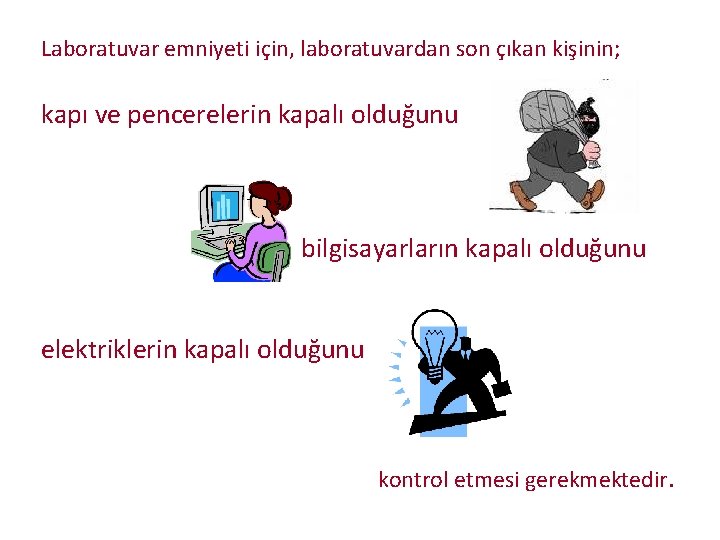 Laboratuvar emniyeti için, laboratuvardan son çıkan kişinin;

kapı ve pencerelerin kapalı olduğunu

bilgisayarların kapalı olduğunu

elektriklerin kapalı olduğunu

kontrol etmesi gerekmektedir.